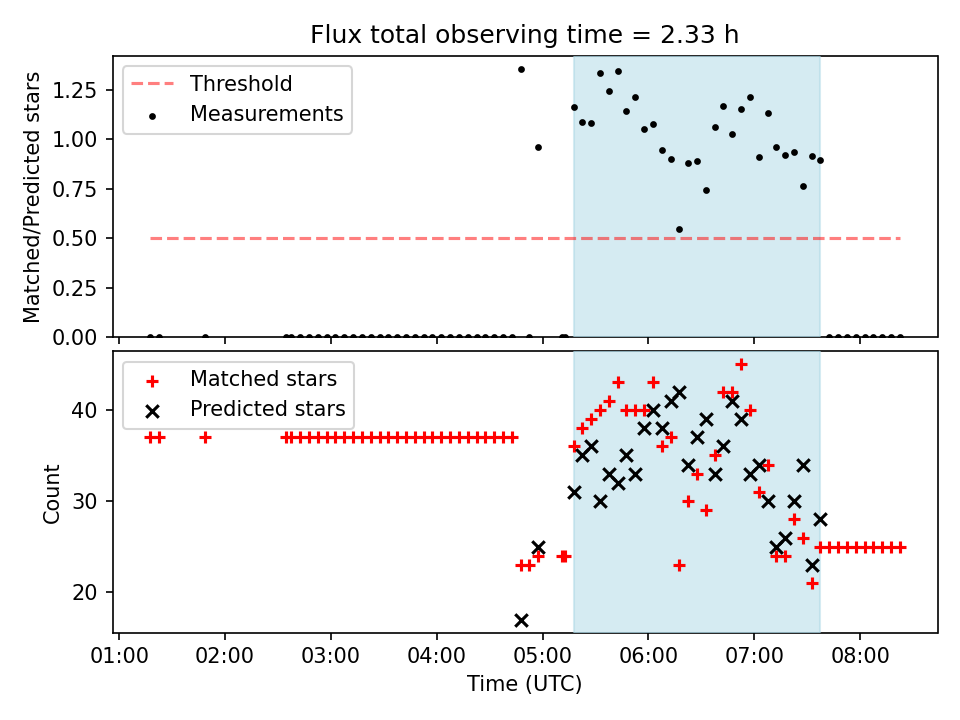 Flux total observing time = 2.33 h

Threshold
Measurements

Matched/Predicted stars

1.25
1.00
0.75
0.50
0.25
0.00

Matched stars
Predicted stars

Count

40
30
20

01:00 02:00 03:00 04:00 05:00 06:00 07:00 08:00

Time (UTC)